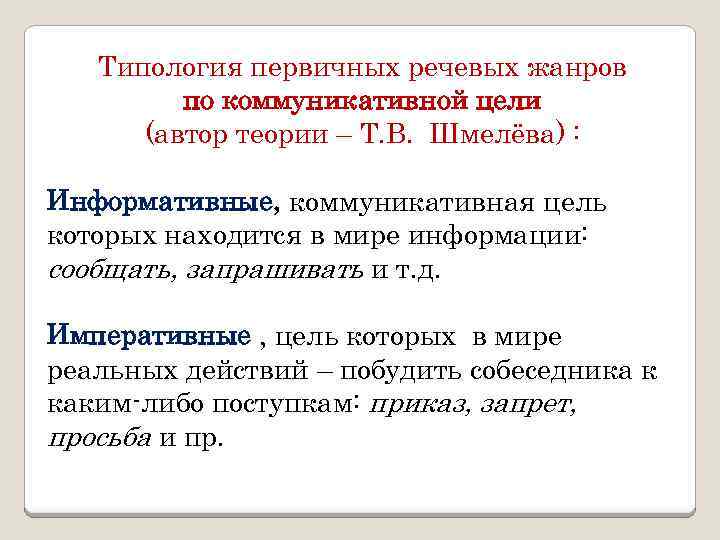 Типология первичных речевых жанров
по коммуникативной цели
(автор теории – Т.В. Шмелёва) :

Информативные, коммуникативная цель которых находится в мире информации: сообщать, запрашивать и т.д.

Императивные , цель которых в мире реальных действий – побудить собеседника к каким-либо поступкам: приказ, запрет, просьба и пр.